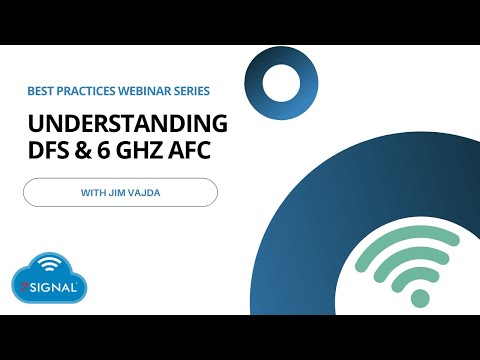 BEST PRACTICES WEBINAR SERIES

UNDERSTANDING DFS & 6 GHZ AFC

WITH JIM VAJDA

7SIGNAL